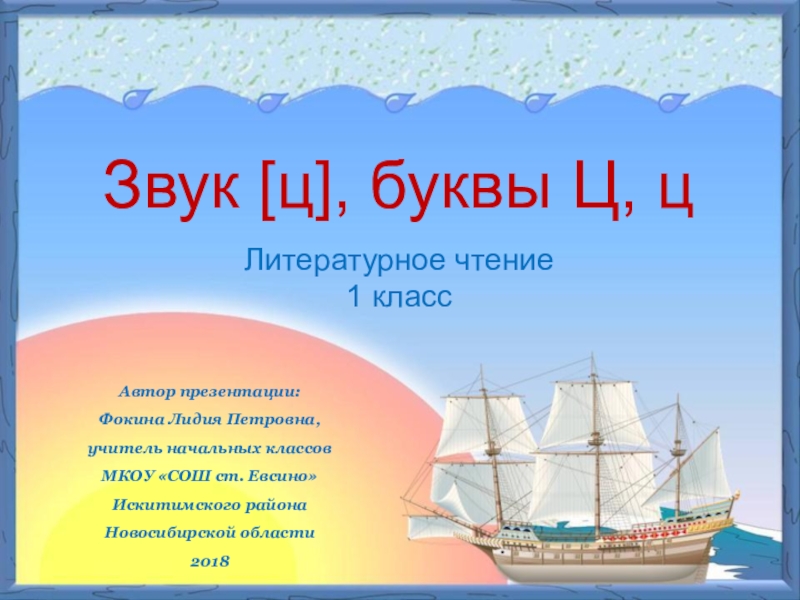 Звук [ц], буквы Ц, ц

Литературное чтение
1 класс

Автор презентации:
Фокина Лидия Петровна,
учитель начальных классов
МКОУ «СОШ ст. Евсино»
Искитимского района
Новосибирской области
2018